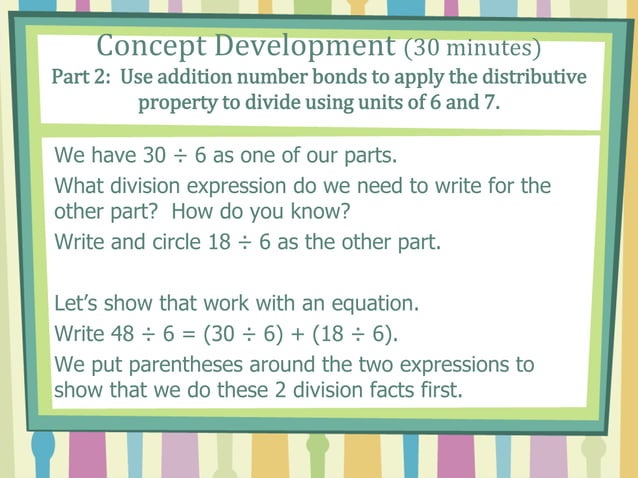 Concept Development (30 minutes)
Part 2: Use addition number bonds to apply the distributive property to divide using units of 6 and 7.

We have $30 \div 6$ as one of our parts.
What division expression do we need to write for the other part? How do you know?
Write and circle $18 \div 6$ as the other part.

Let's show that work with an equation.
Write $48 \div 6 = (30 \div 6) + (18 \div 6)$.
We put parentheses around the two expressions to show that we do these 2 division facts first.